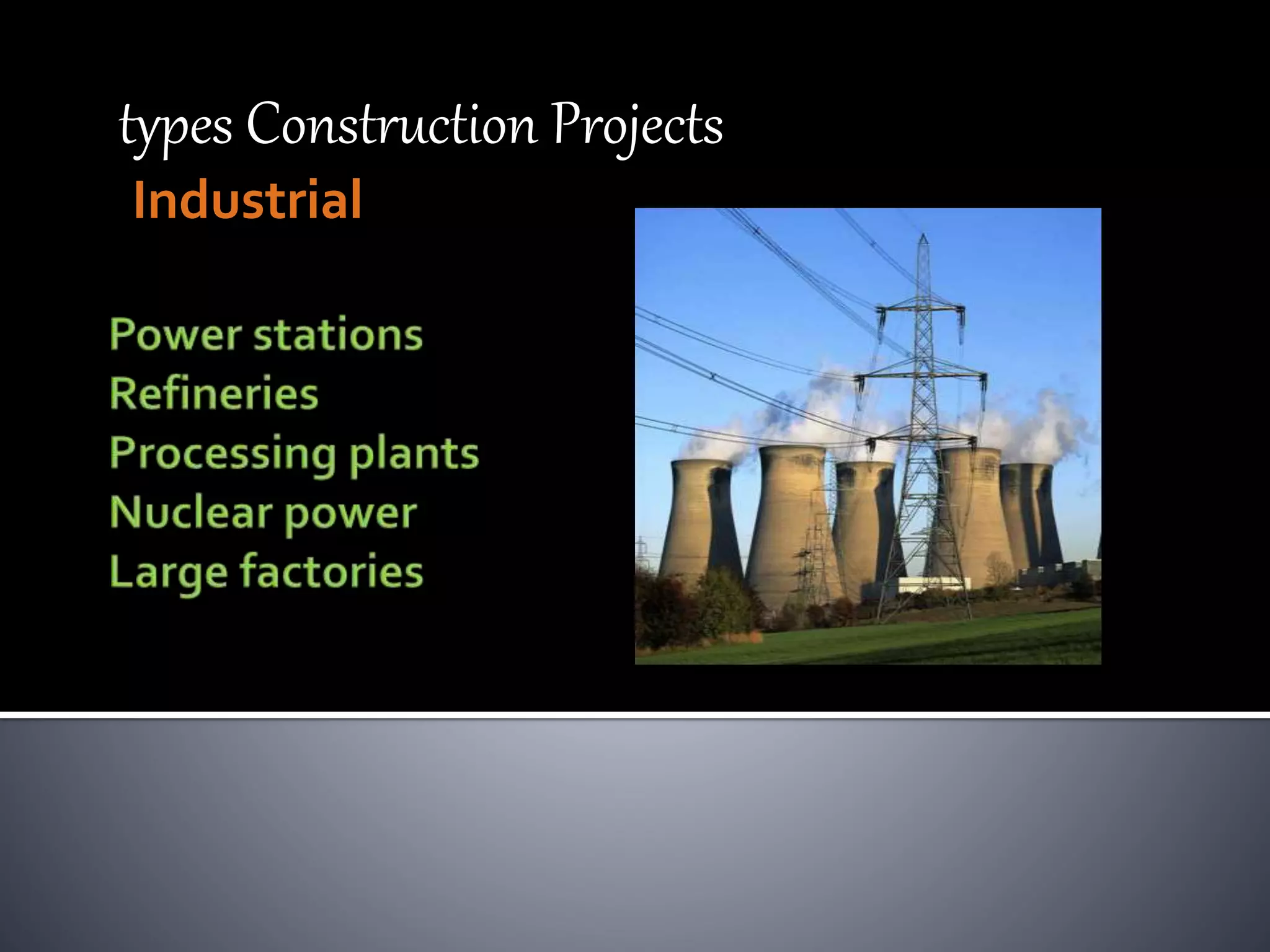 types Construction Projects

Industrial

Power stations
Refineries
Processing plants
Nuclear power
Large factories